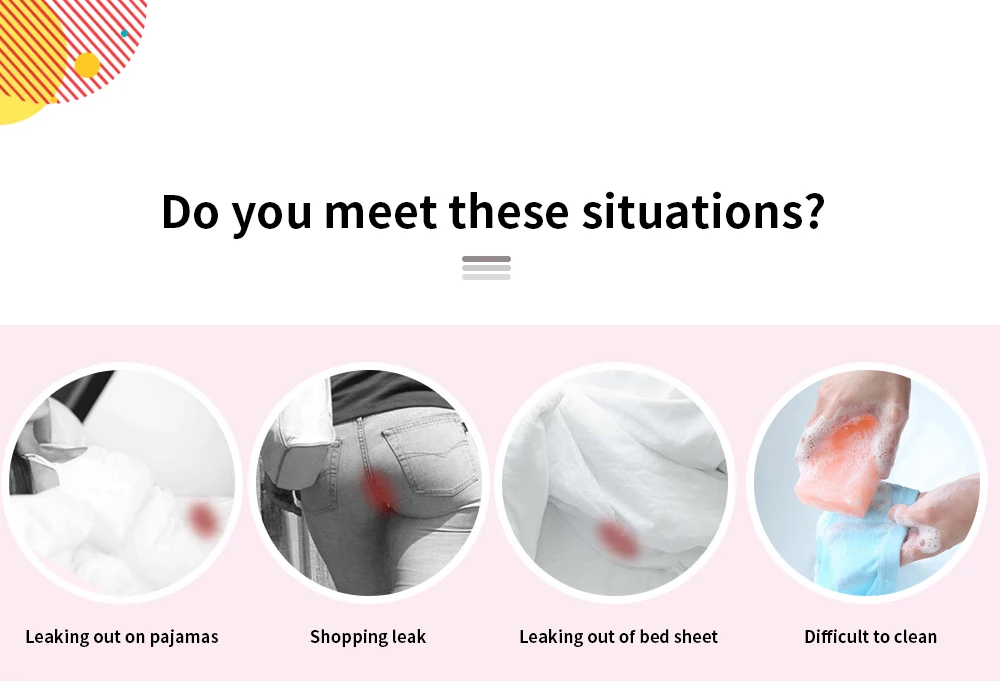 Do you meet these situations?

Leaking out on pajamas

Shopping leak

Leaking out of bed sheet

Difficult to clean